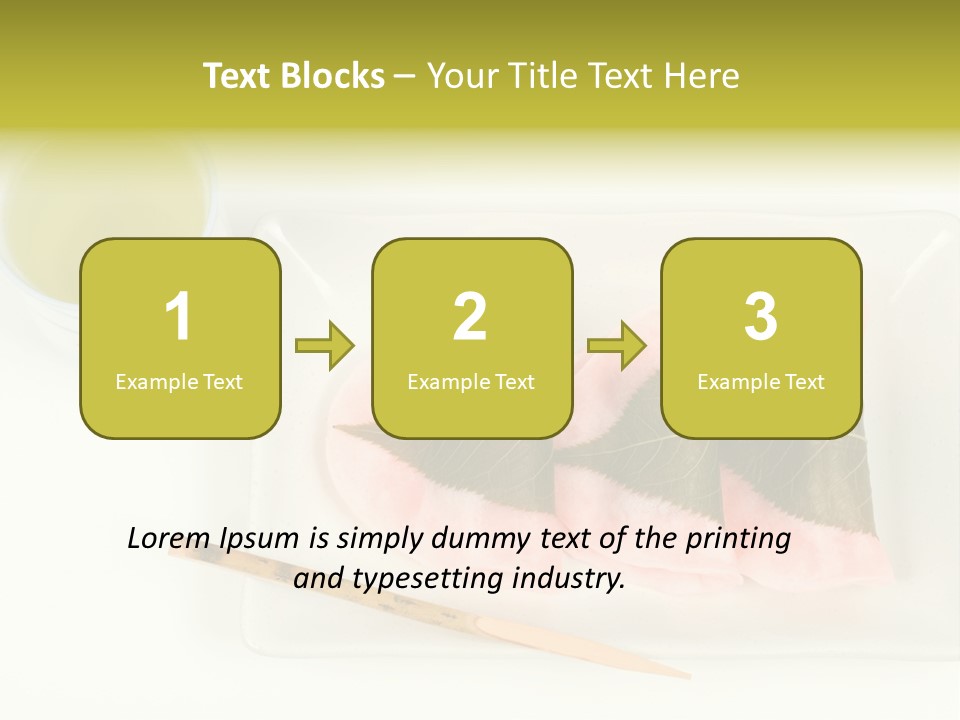 Text Blocks – Your Title Text Here

1
Example Text

2
Example Text

3
Example Text

Lorem Ipsum is simply dummy text of the printing and typesetting industry.